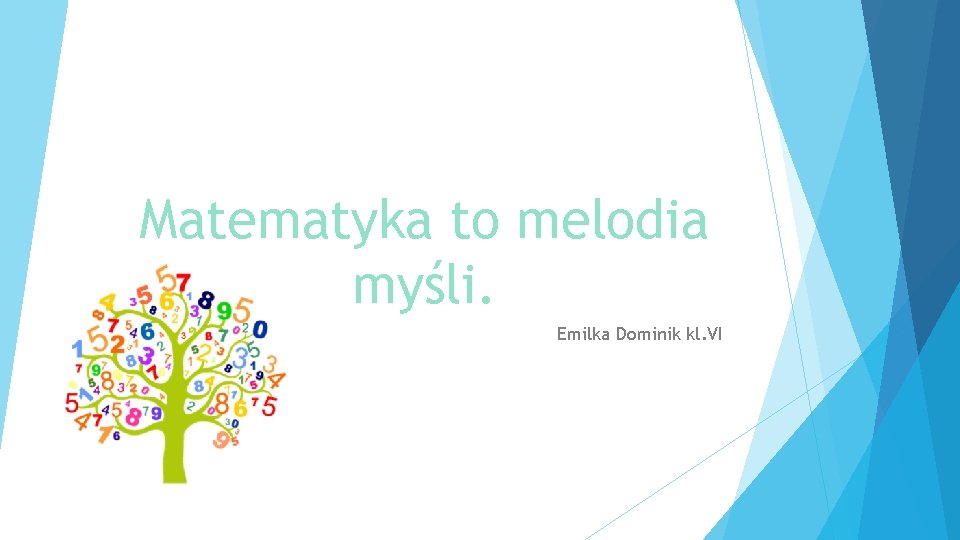 Matematyka to melodia myśli.

Emilka Dominik kl.VI